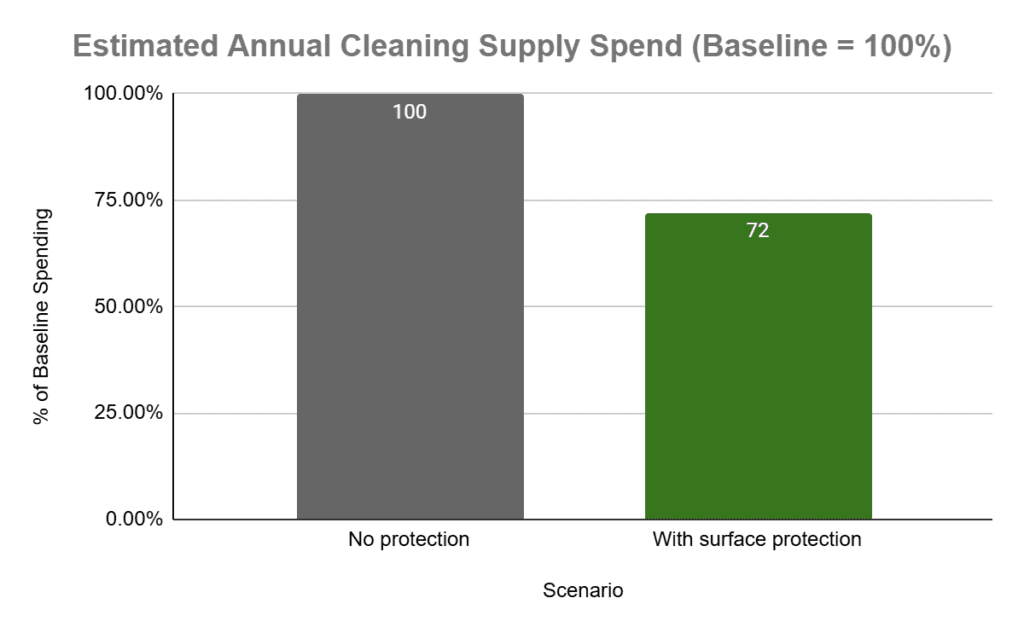 Estimated Annual Cleaning Supply Spend (Baseline = 100%)

% of Baseline Spending

100.00%
75.00%
50.00%
25.00%
0.00%

100
72

No protection
With surface protection

Scenario